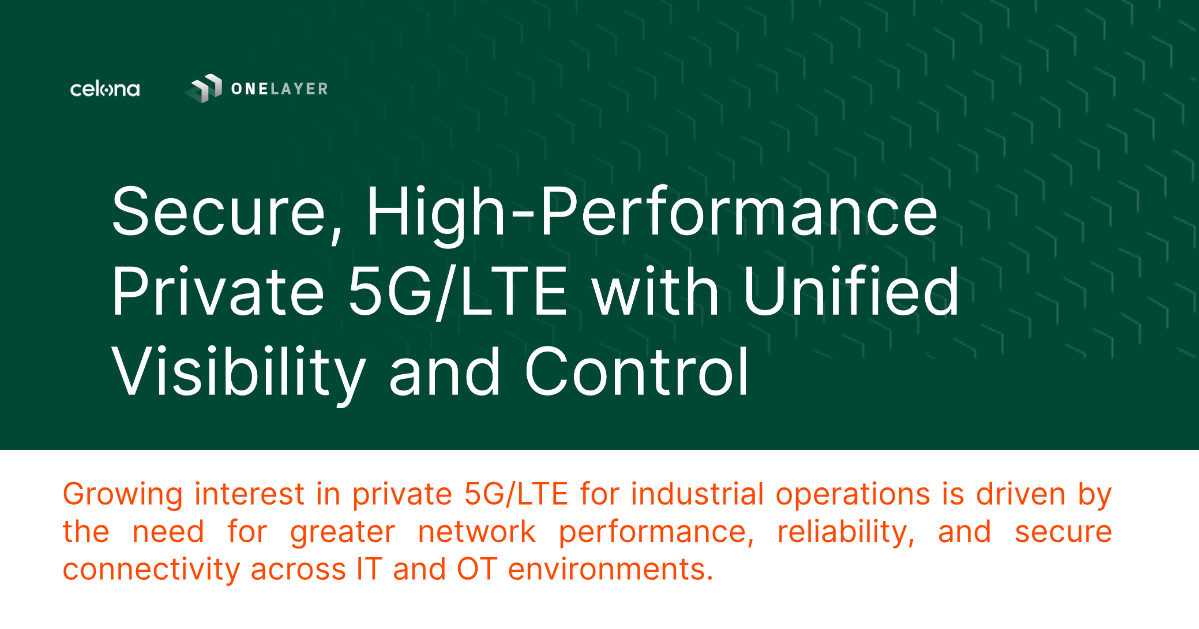 celona ONELAYER

Secure, High-Performance Private 5G/LTE with Unified Visibility and Control

Growing interest in private 5G/LTE for industrial operations is driven by the need for greater network performance, reliability, and secure connectivity across IT and OT environments.